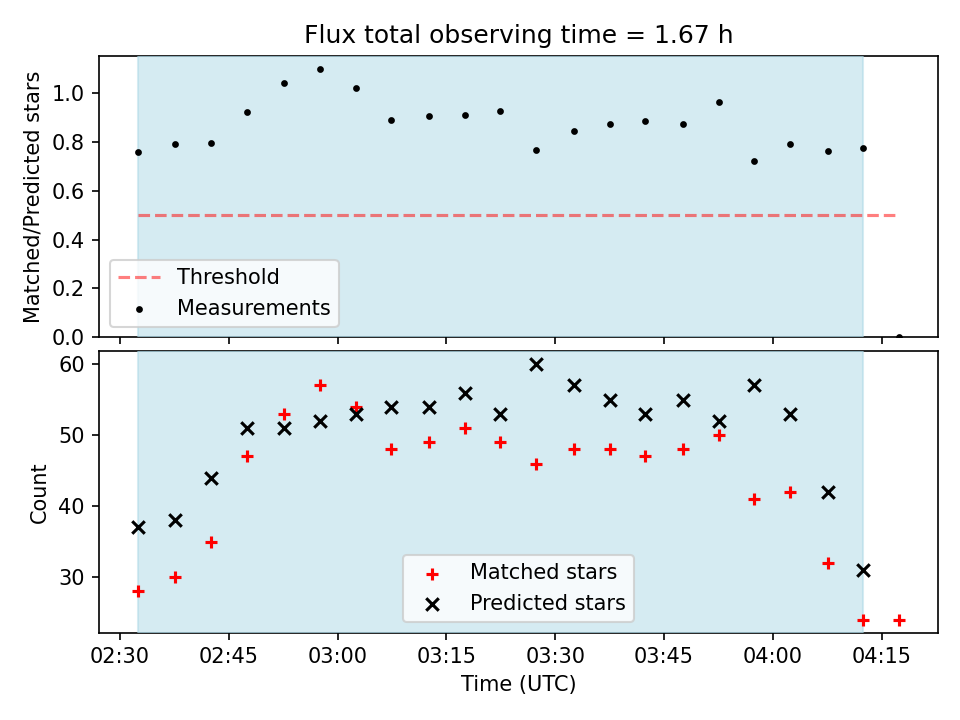 Flux total observing time = 1.67 h

Matched/Predicted stars

1.0
0.8
0.6
0.4
0.2
0.0

Threshold
Measurements

Count

60
50
40
30

Matched stars
Predicted stars

02:30
02:45
03:00
03:15
03:30
03:45
04:00
04:15

Time (UTC)